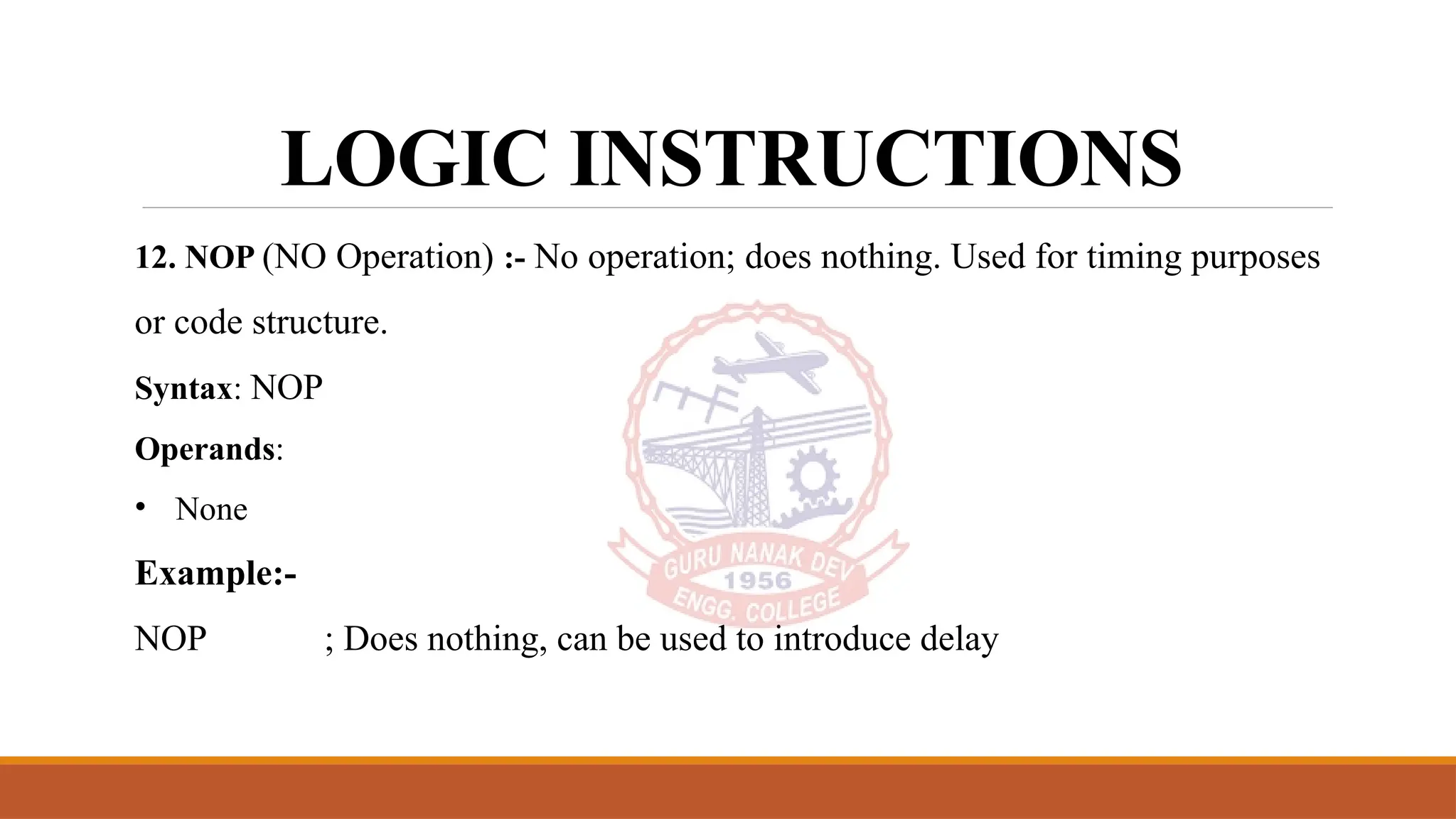 LOGIC INSTRUCTIONS

12. NOP (NO Operation) :- No operation; does nothing. Used for timing purposes or code structure.

Syntax: NOP

Operands:

• None

Example:-

NOP ; Does nothing, can be used to introduce delay

GURU NANAK DEV
1956
ENGG. COLLEGE